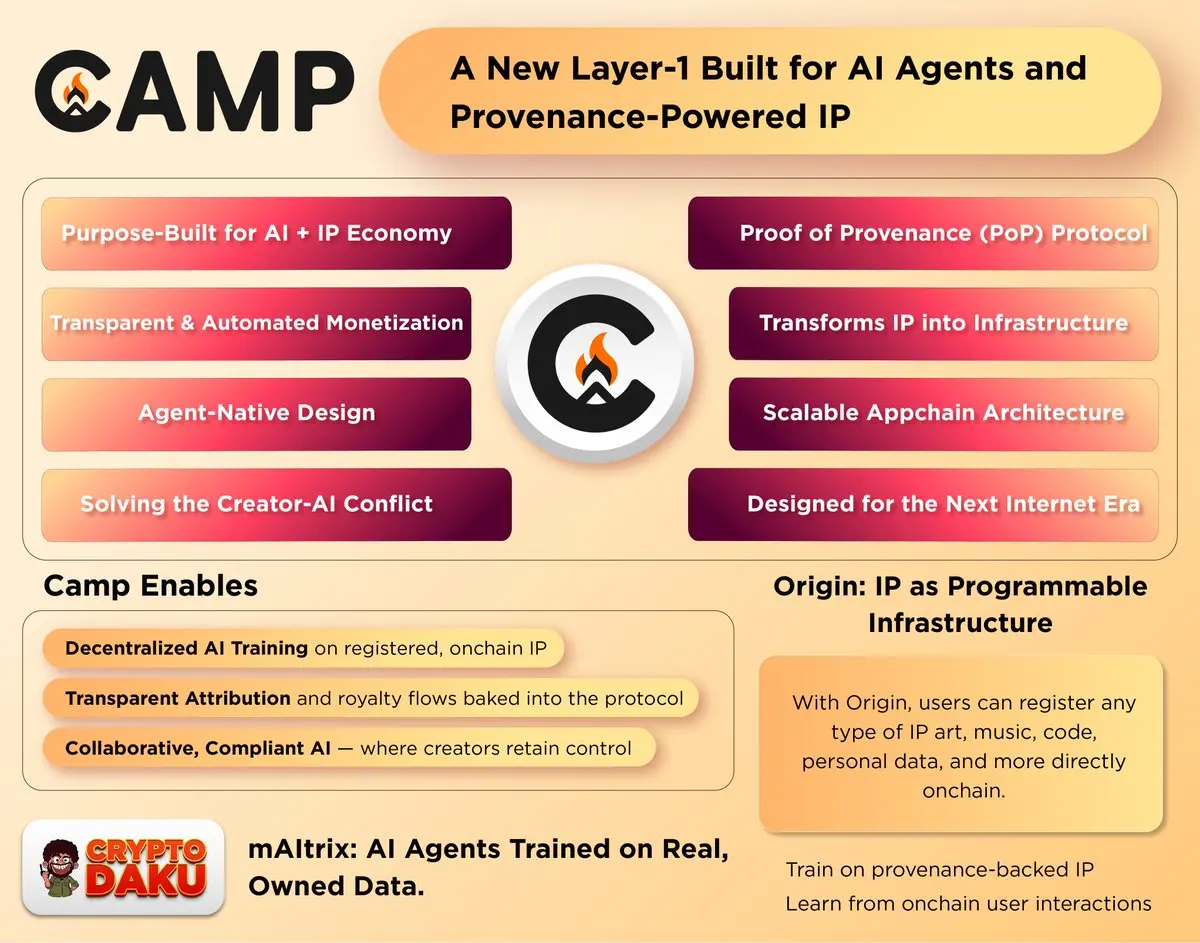 CAMP

A New Layer-1 Built for AI Agents and Provenance-Powered IP

Purpose-Built for AI + IP Economy

Transparent & Automated Monetization

Agent-Native Design

Solving the Creator-AI Conflict

Proof of Provenance (PoP) Protocol

Transforms IP into Infrastructure

Scalable Appchain Architecture

Designed for the Next Internet Era

Camp Enables

Decentralized AI Training on registered, onchain IP

Transparent Attribution and royalty flows baked into the protocol

Collaborative, Compliant AI — where creators retain control

Origin: IP as Programmable Infrastructure

With Origin, users can register any type of IP art, music, code, personal data, and more directly onchain.

CRYPTO DAKU

mAItrix: AI Agents Trained on Real, Owned Data.

Train on provenance-backed IP

Learn from onchain user interactions